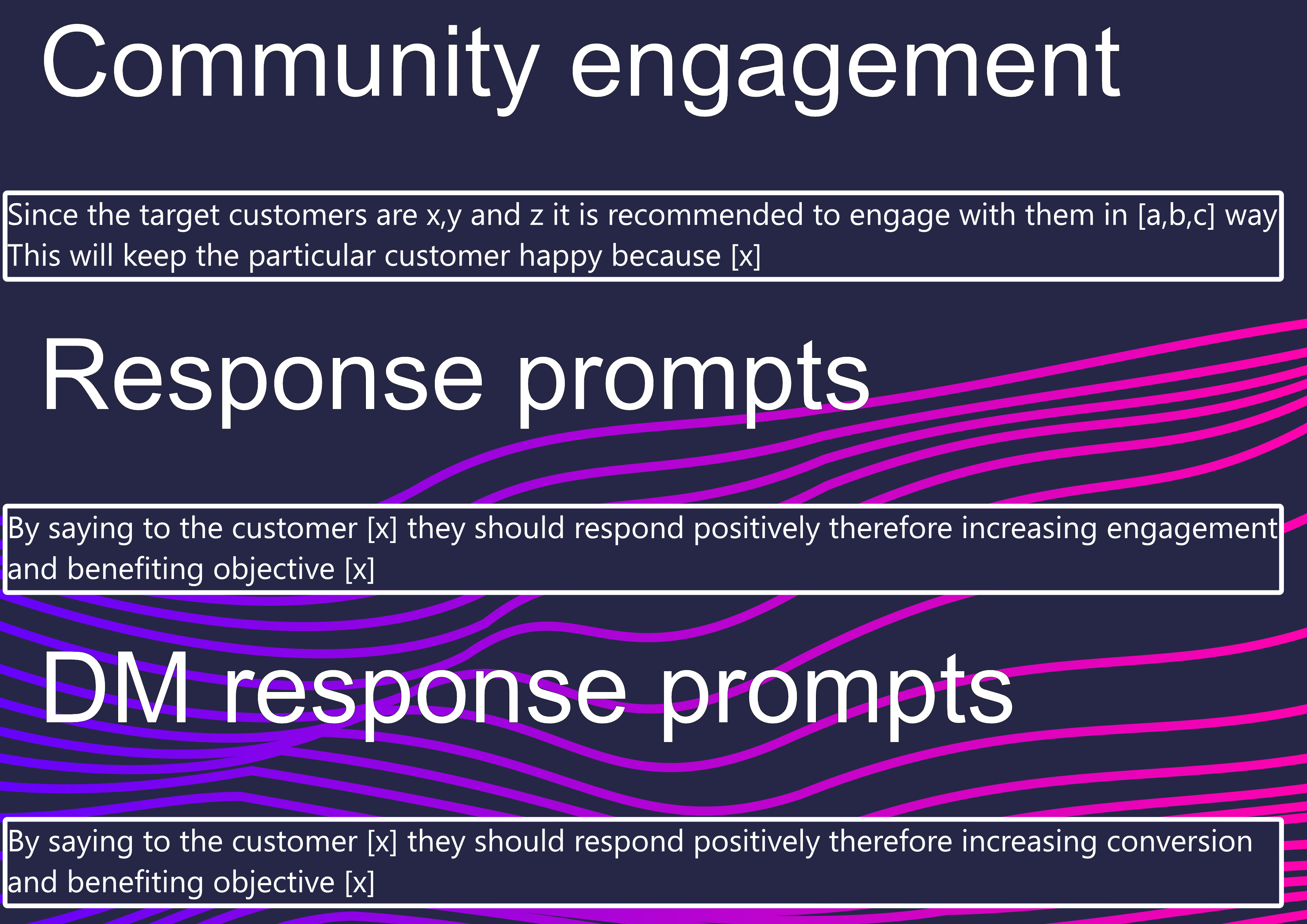 Community engagement

Since the target customers are x,y and z it is recommended to engage with them in [a,b,c] way This will keep the particular customer happy because [x]

Response prompts

By saying to the customer [x] they should respond positively therefore increasing engagement and benefiting objective [x]

DM response prompts

By saying to the customer [x] they should respond positively therefore increasing conversion and benefiting objective [x]